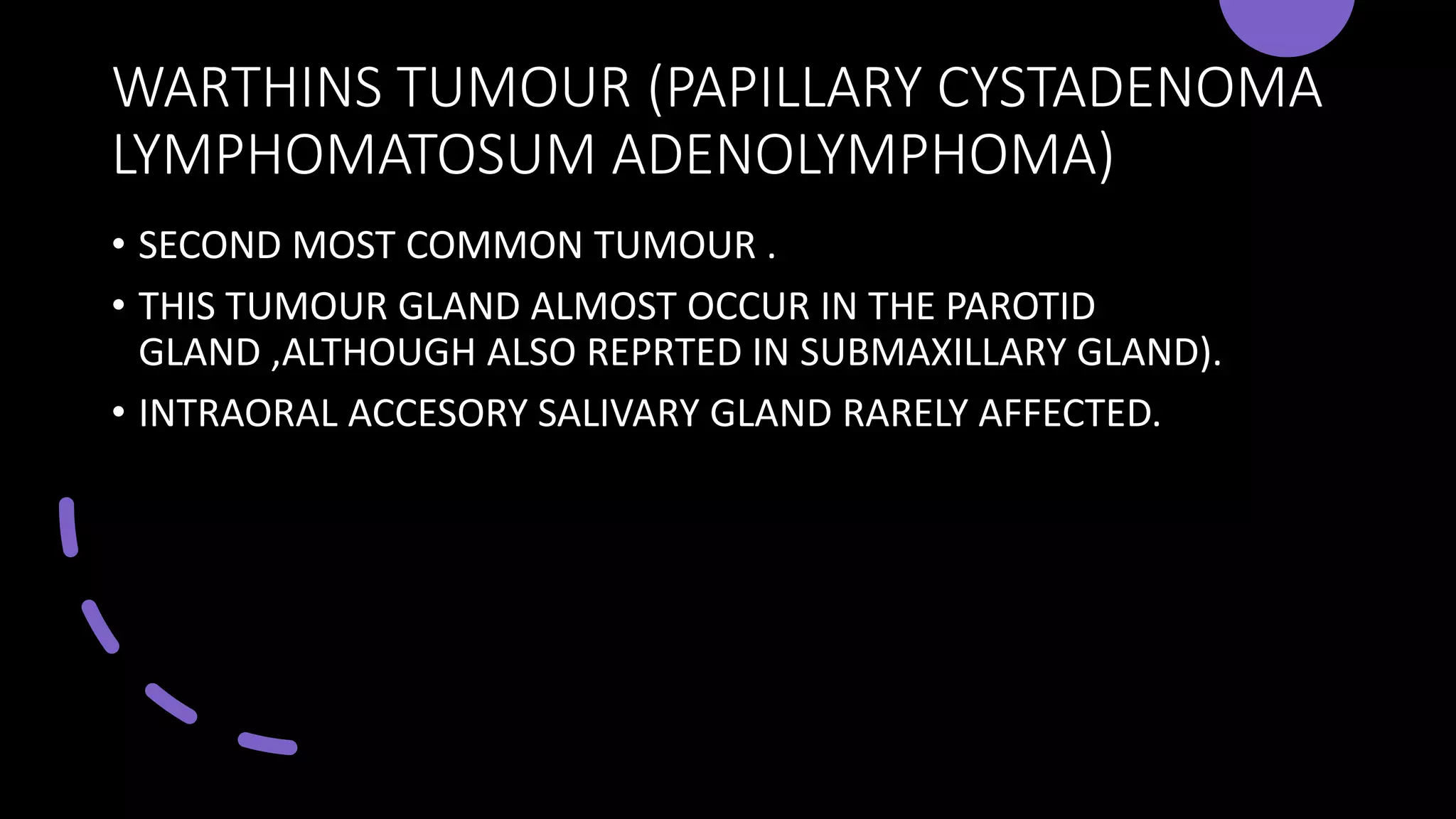 WARTHINS TUMOUR (PAPILLARY CYSTADENOMA LYMPHOMATOSUM ADENOLYMPHOMA)

• SECOND MOST COMMON TUMOUR .

• THIS TUMOUR GLAND ALMOST OCCUR IN THE PAROTID GLAND ,ALTHOUGH ALSO REPRTED IN SUBMAXILLARY GLAND).

• INTRAORAL ACCESORY SALIVARY GLAND RARELY AFFECTED.